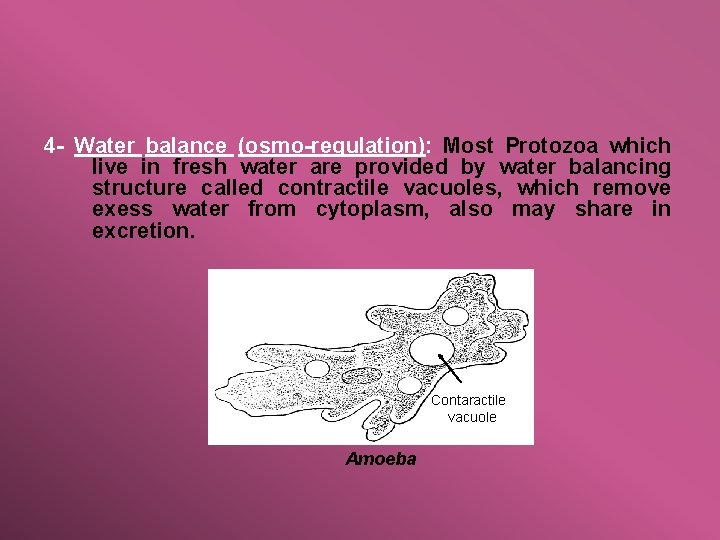 4- Water balance (osmo-regulation): Most Protozoa which live in fresh water are provided by water balancing structure called contractile vacuoles, which remove exess water from cytoplasm, also may share in excretion.

Contaractile vacuole

Amoeba